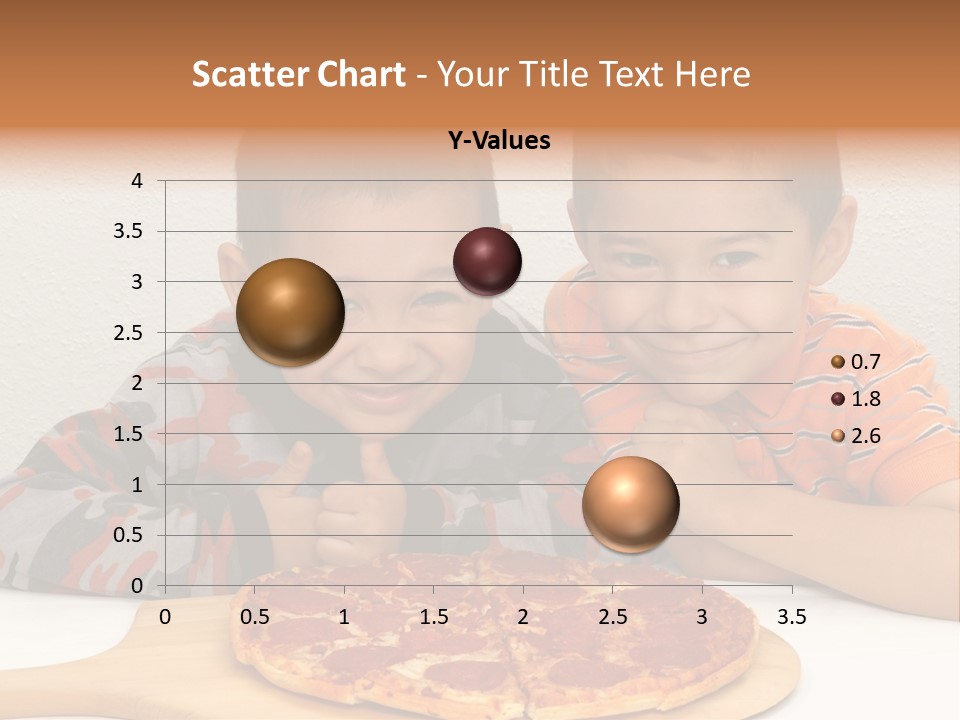 Scatter Chart - Your Title Text Here

Y-Values

4
3.5
3
2.5
2
1.5
1
0.5
0

0 0.5 1 1.5 2 2.5 3 3.5

0.7
1.8
2.6